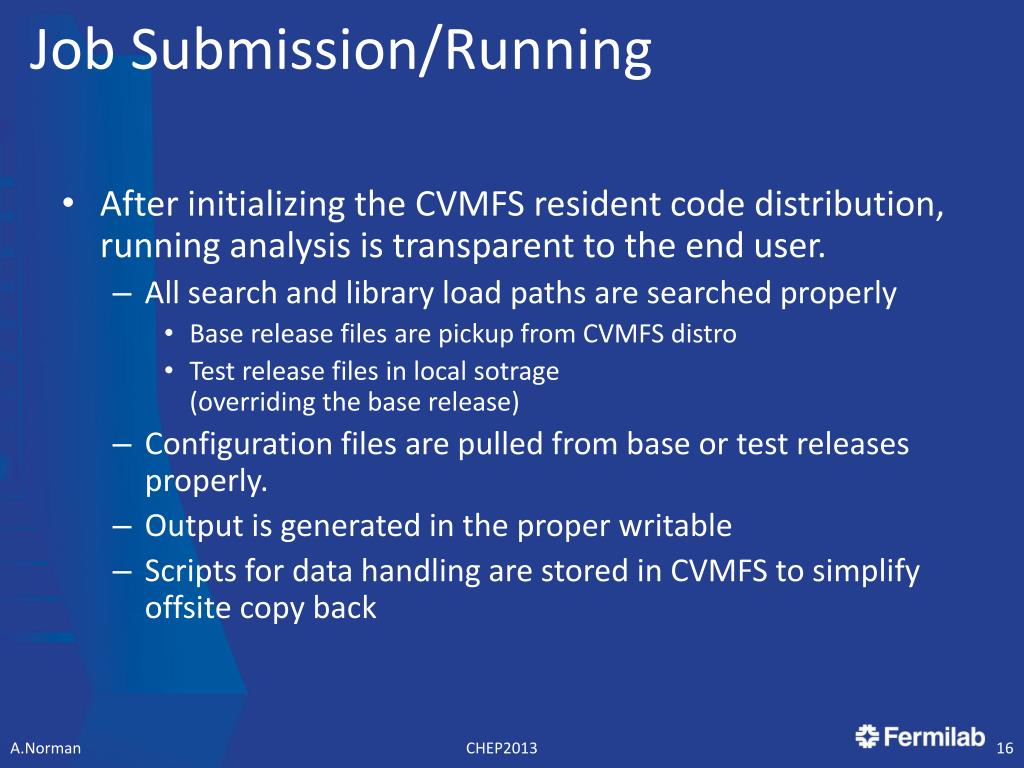 Job Submission/Running

• After initializing the CVMFS resident code distribution, running analysis is transparent to the end user.
– All search and library load paths are searched properly
• Base release files are pickup from CVMFS distro
• Test release files in local sotrage (overriding the base release)
– Configuration files are pulled from base or test releases properly.
– Output is generated in the proper writable
– Scripts for data handling are stored in CVMFS to simplify offsite copy back

A.Norman
CHEP2013
Fermilab
16